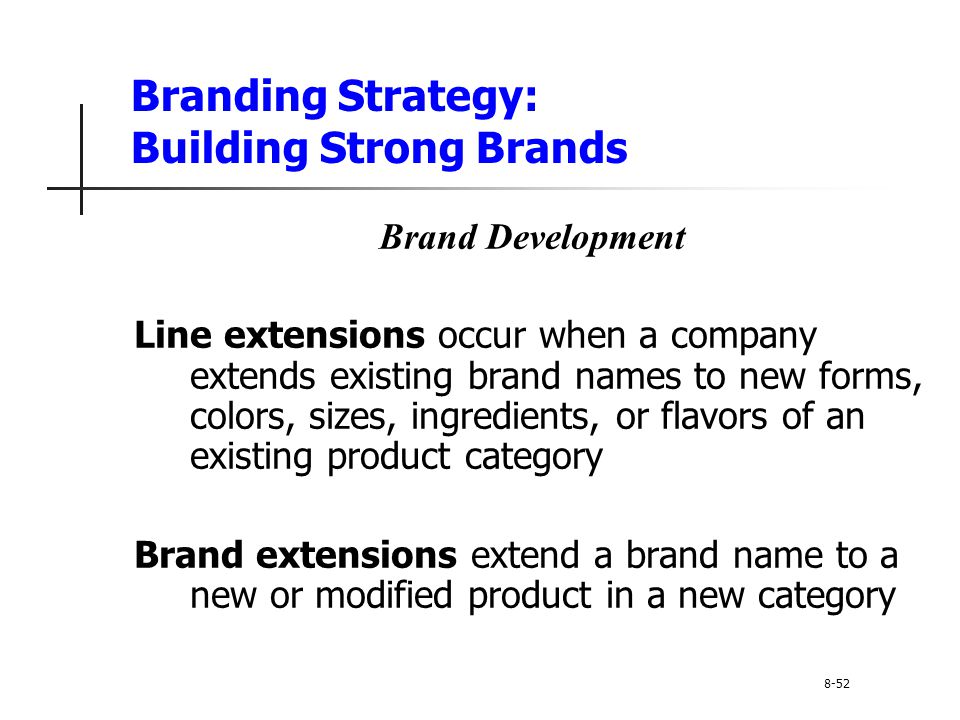 Branding Strategy:
Building Strong Brands

Brand Development

Line extensions occur when a company extends existing brand names to new forms, colors, sizes, ingredients, or flavors of an existing product category

Brand extensions extend a brand name to a new or modified product in a new category

8-52